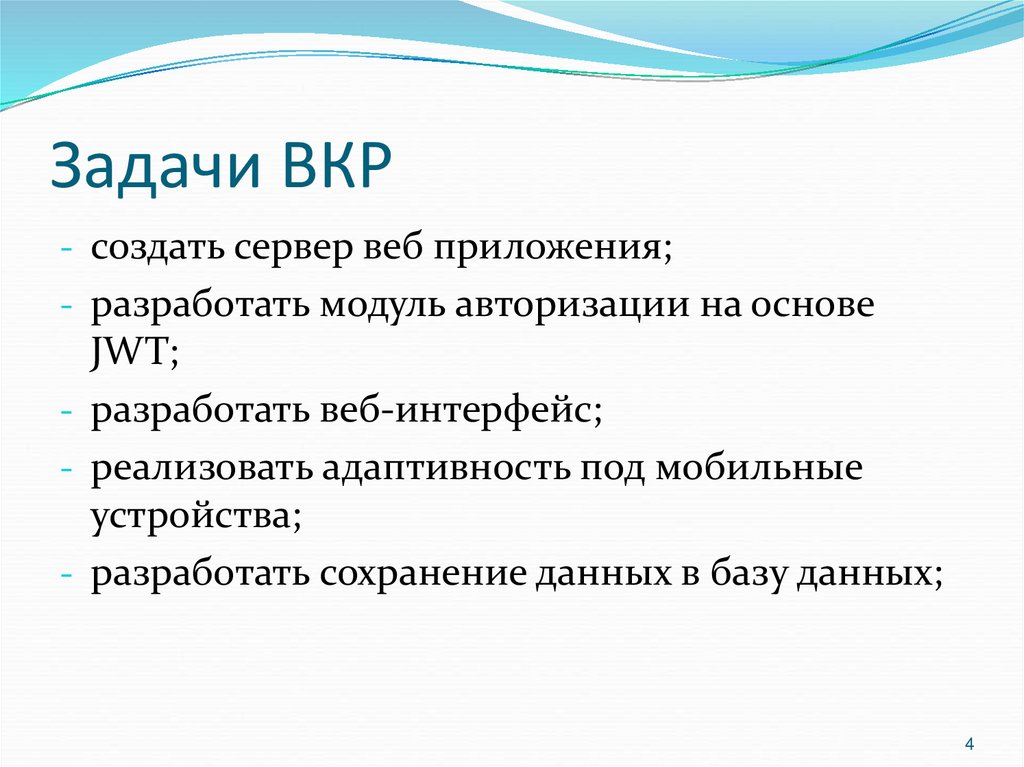 Задачи ВКР

- создать сервер веб приложения;
- разработать модуль авторизации на основе JWT;
- разработать веб-интерфейс;
- реализовать адаптивность под мобильные устройства;
- разработать сохранение данных в базу данных;

4